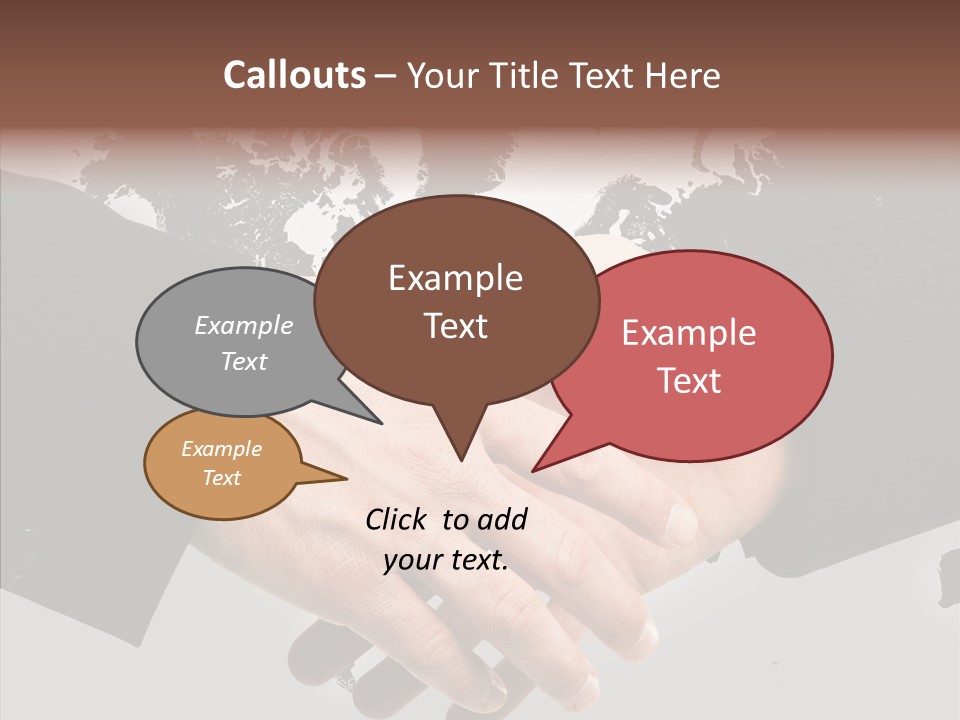 Callouts – Your Title Text Here

Example Text

Example Text

Example Text

Example Text

Click to add your text.